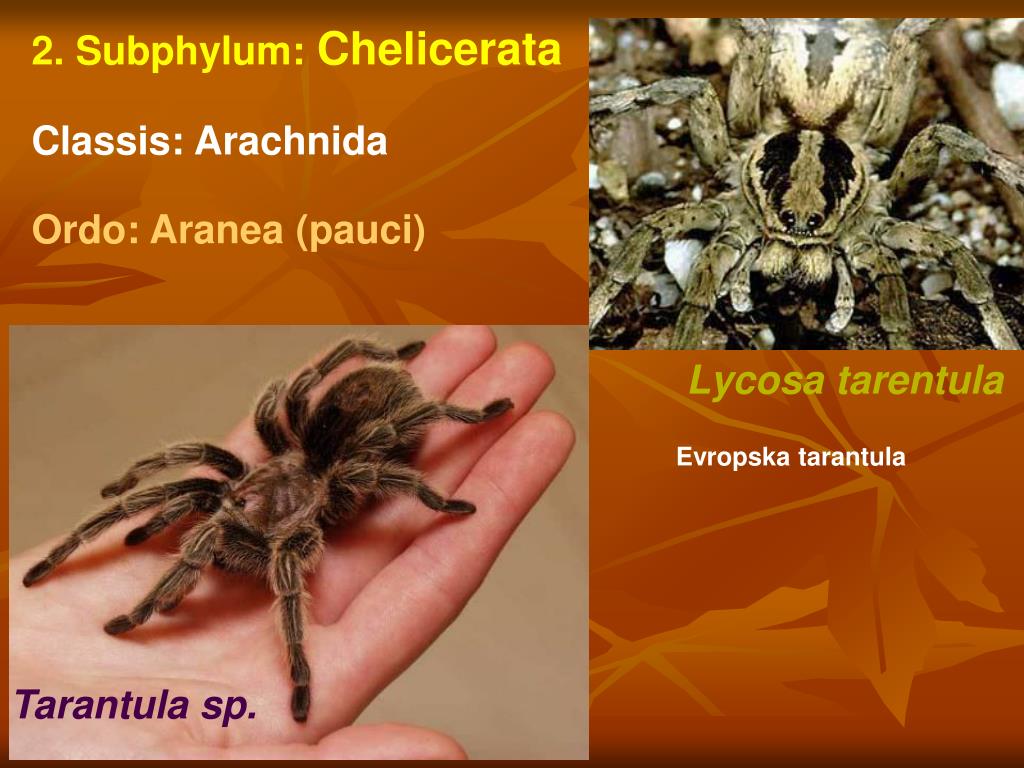 2. Subphylum: Chelicerata

Classis: Arachnida

Ordo: Aranea (pauci)

Lycosa tarentula

Evropska tarantula

Tarantula sp.